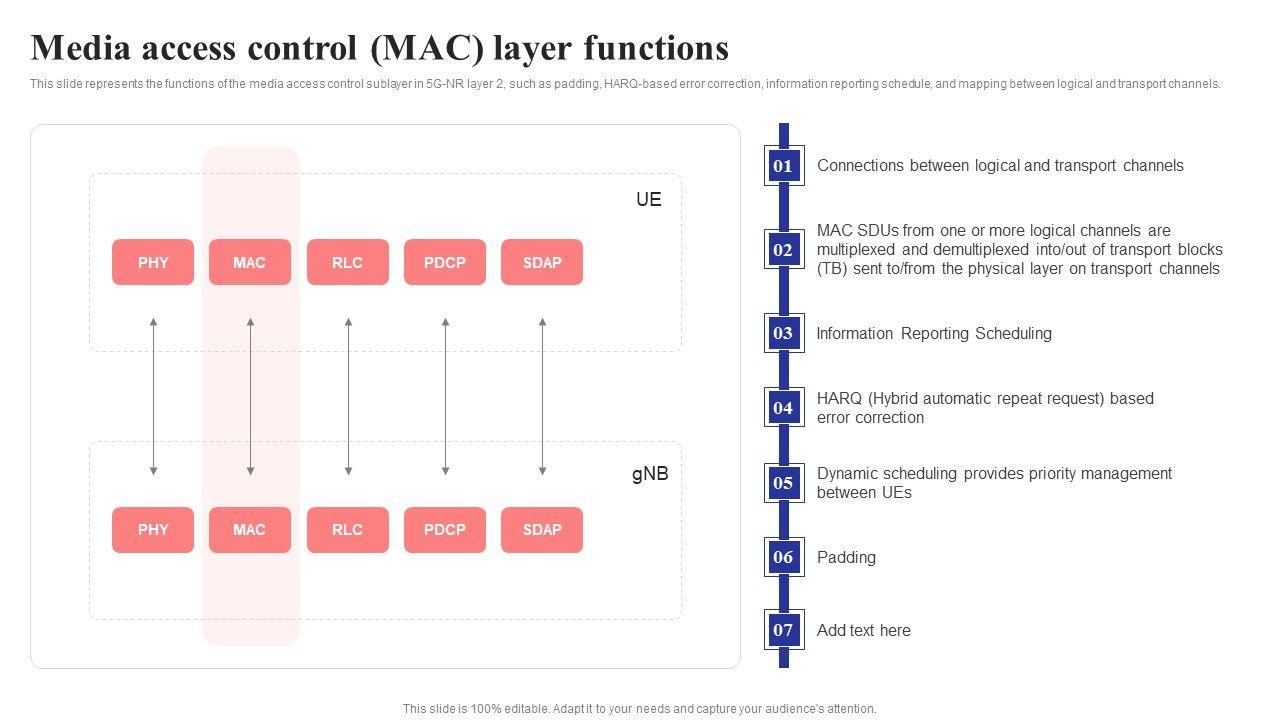 Media access control (MAC) layer functions

This slide represents the functions of the media access control sublayer in 5G-NR layer 2, such as padding, HARQ-based error correction, information reporting schedule, and mapping between logical and transport channels.

UE

PHY MAC RLC PDCP SDAP

gNB

PHY MAC RLC PDCP SDAP

01 Connections between logical and transport channels

02 MAC SDUs from one or more logical channels are multiplexed and demultiplexed into/out of transport blocks (TB) sent to/from the physical layer on transport channels

03 Information Reporting Scheduling

04 HARQ (Hybrid automatic repeat request) based error correction

05 Dynamic scheduling provides priority management between UEs

06 Padding

07 Add text here

This slide is 100% editable. Adapt it to your needs and capture your audience's attention.